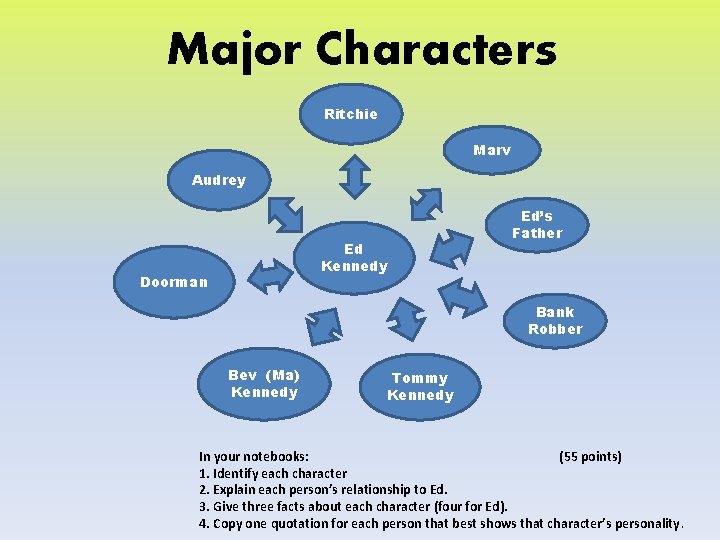 Major Characters

Ritchie

Marv

Audrey

Ed's Father

Ed Kennedy

Doorman

Bank Robber

Bev (Ma) Kennedy

Tommy Kennedy

In your notebooks: (55 points)
1. Identify each character
2. Explain each person's relationship to Ed.
3. Give three facts about each character (four for Ed).
4. Copy one quotation for each person that best shows that character's personality.